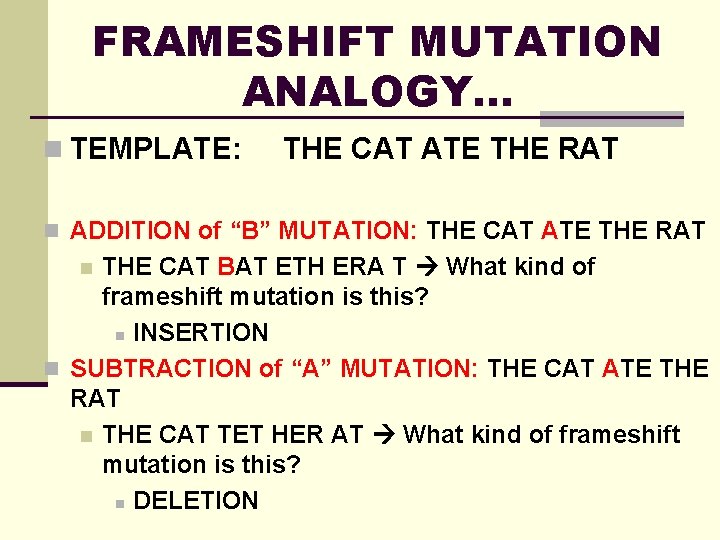 FRAMESHIFT MUTATION ANALOGY…

TEMPLATE: THE CAT ATE THE RAT

ADDITION of “B” MUTATION: THE CAT ATE THE RAT

THE CAT BAT ETH ERA T → What kind of frameshift mutation is this?

INSERTION

SUBTRACTION of “A” MUTATION: THE CAT ATE THE RAT

THE CAT TET HER AT → What kind of frameshift mutation is this?

DELETION